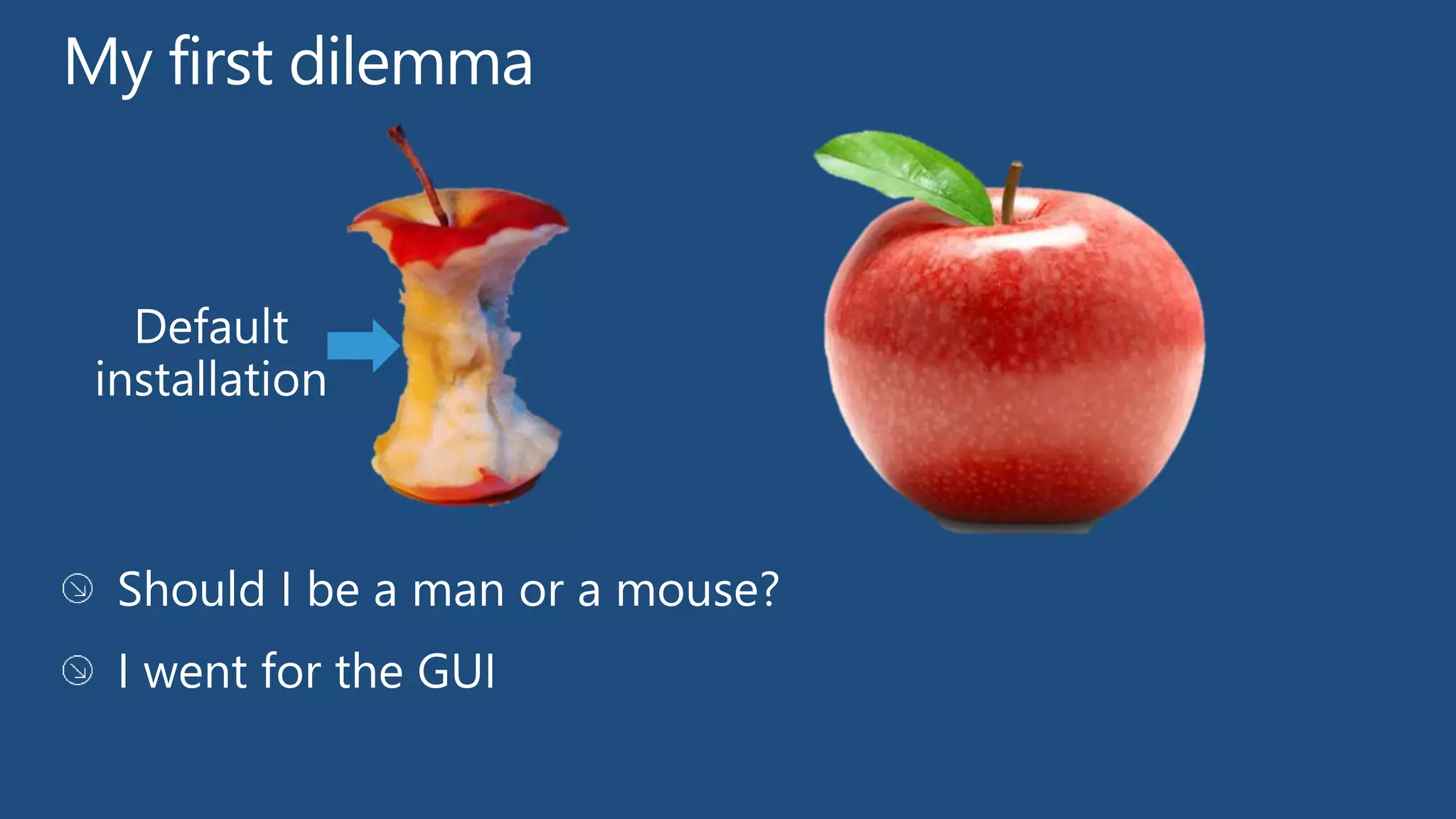 My first dilemma

Default installation

Should I be a man or a mouse?

I went for the GUI